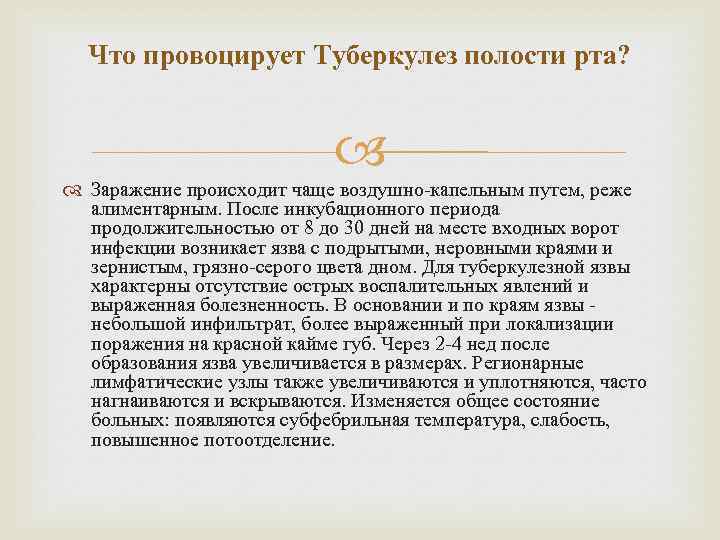 Что провоцирует Туберкулез полости рта?

Заражение происходит чаще воздушно-капельным путем, реже алиментарным. После инкубационного периода продолжительностью от 8 до 30 дней на месте входных ворот инфекции возникает язва с подрытыми, неровными краями и зернистым, грязно-серого цвета дном. Для туберкулезной язвы характерны отсутствие острых воспалительных явлений и выраженная болезненность. В основании и по краям язвы - небольшой инфильтрат, более выраженный при локализации поражения на красной кайме губ. Через 2-4 нед после образования язва увеличивается в размерах. Регионарные лимфатические узлы также увеличиваются и уплотняются, часто нагнаиваются и вскрываются. Изменяется общее состояние больных: появляются субфебрильная температура, слабость, повышенное потоотделение.